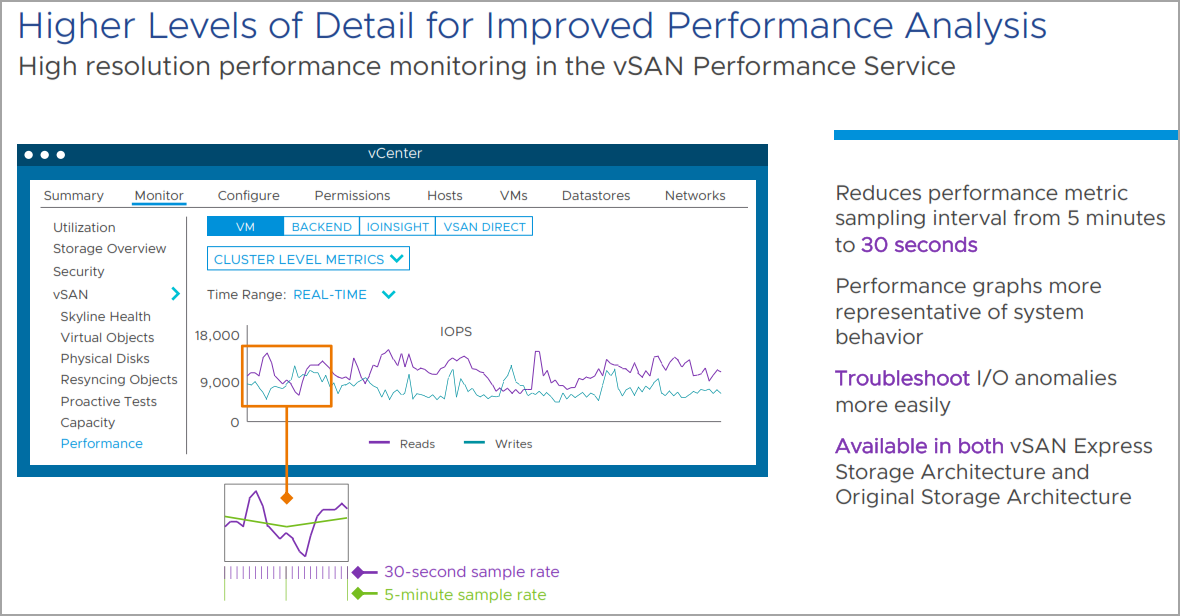 Higher Levels of Detail for Improved Performance Analysis
High resolution performance monitoring in the vSAN Performance Service

vCenter

Summary Monitor Configure Permissions Hosts VMs Datastores Networks

Utilization
Storage Overview
Security
vSAN
Skyline Health
Virtual Objects
Physical Disks
Resyncing Objects
Proactive Tests
Capacity
Performance

VM BACKEND IOINSIGHT VSAN DIRECT

CLUSTER LEVEL METRICS

Time Range: REAL-TIME

IOPS

18,000
9,000
0

Reads Writes

30-second sample rate
5-minute sample rate

Reduces performance metric sampling interval from 5 minutes to 30 seconds

Performance graphs more representative of system behavior

Troubleshoot I/O anomalies more easily

Available in both vSAN Express Storage Architecture and Original Storage Architecture